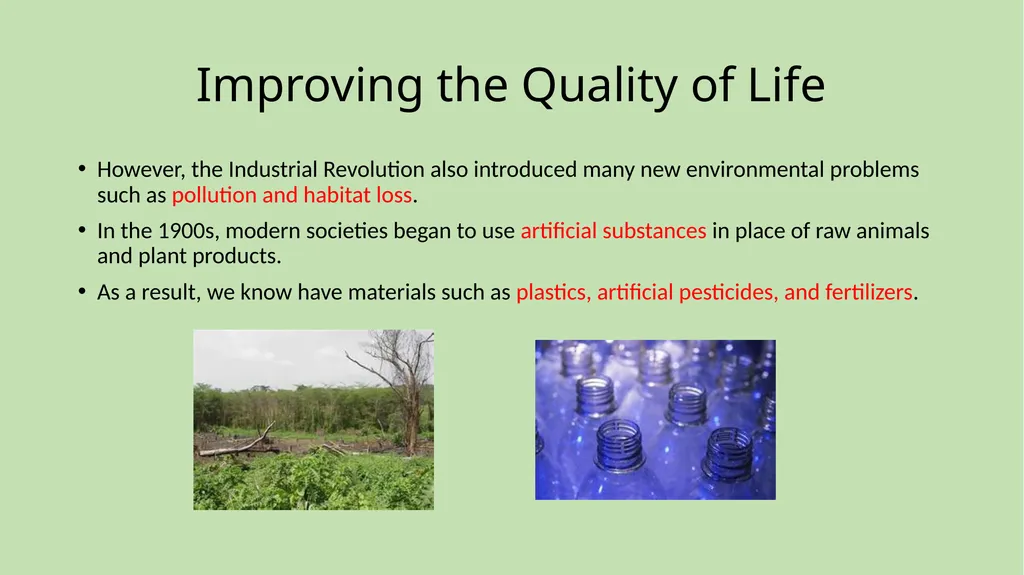 Improving the Quality of Life

• However, the Industrial Revolution also introduced many new environmental problems such as pollution and habitat loss.

• In the 1900s, modern societies began to use artificial substances in place of raw animals and plant products.

• As a result, we know have materials such as plastics, artificial pesticides, and fertilizers.